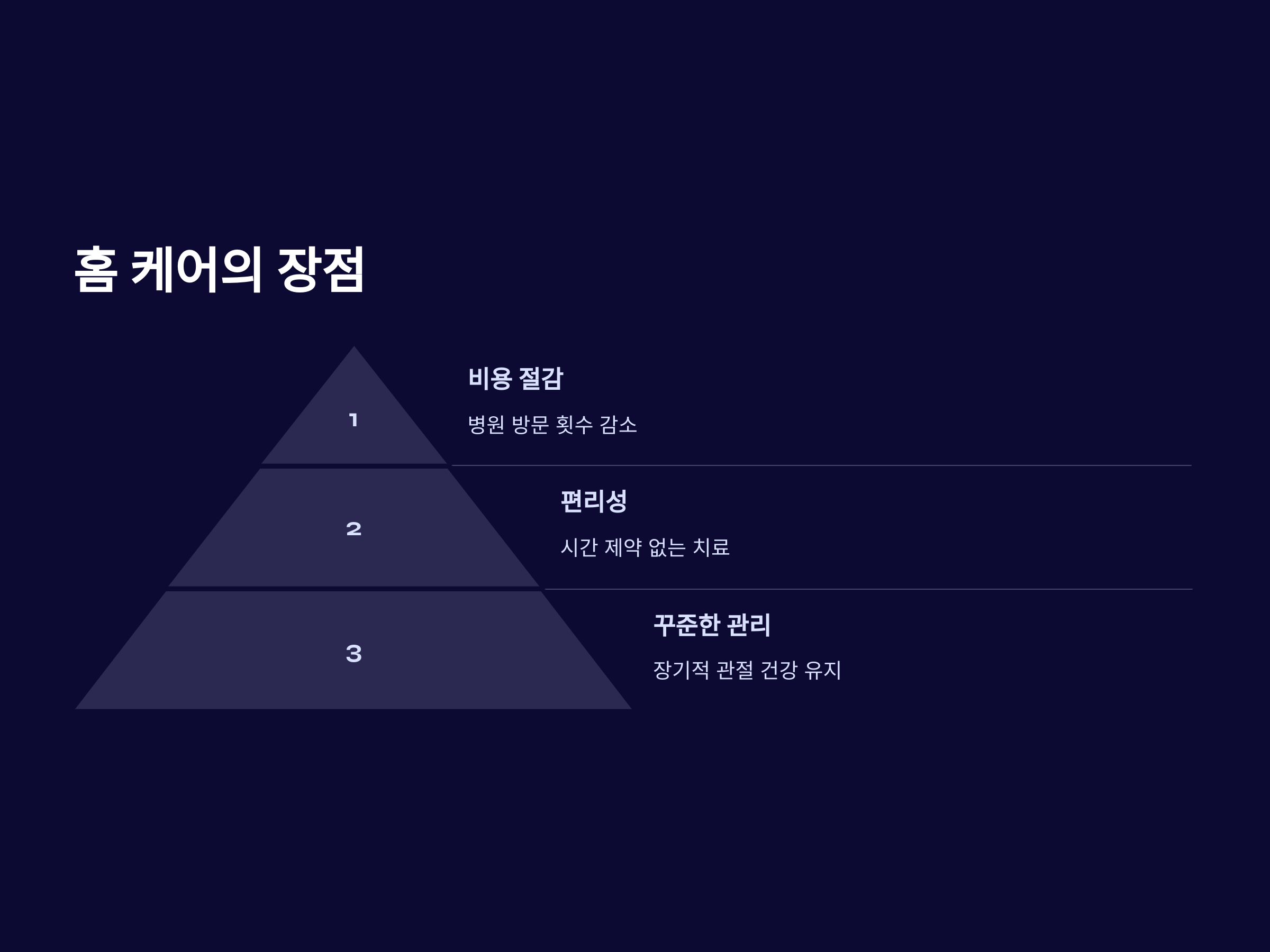 홈 케어의 장점

1

비용 절감

병원 방문 횟수 감소

2

편리성

시간 제약 없는 치료

3

꾸준한 관리

장기적 관절 건강 유지